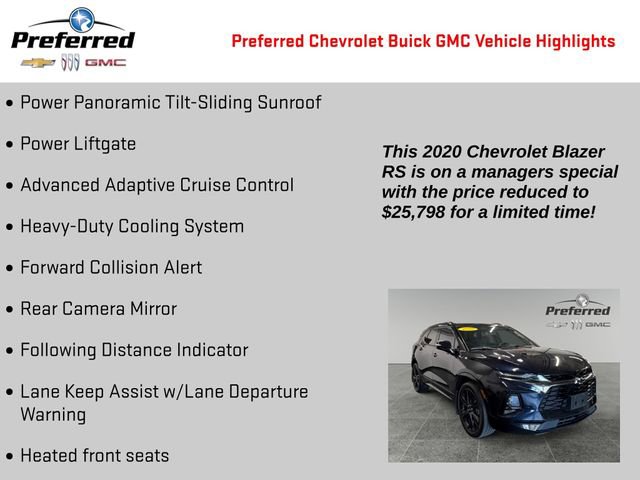 Preferred
GMC

Preferred Chevrolet Buick GMC Vehicle Highlights

• Power Panoramic Tilt-Sliding Sunroof
• Power Liftgate
• Advanced Adaptive Cruise Control
• Heavy-Duty Cooling System
• Forward Collision Alert
• Rear Camera Mirror
• Following Distance Indicator
• Lane Keep Assist w/Lane Departure Warning
• Heated front seats

This 2020 Chevrolet Blazer RS is on a managers special with the price reduced to $25,798 for a limited time!

Preferred
GMC